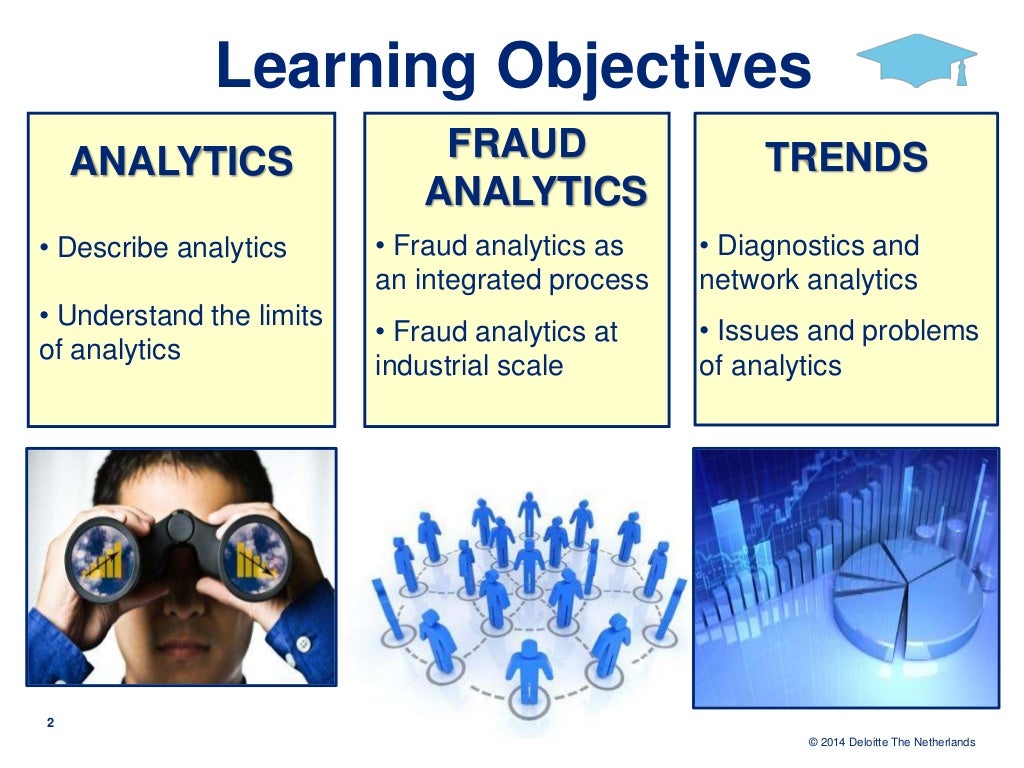 Learning Objectives

ANALYTICS

• Describe analytics

• Understand the limits of analytics

FRAUD ANALYTICS

• Fraud analytics as an integrated process

• Fraud analytics at industrial scale

TRENDS

• Diagnostics and network analytics

• Issues and problems of analytics

2

© 2014 Deloitte The Netherlands